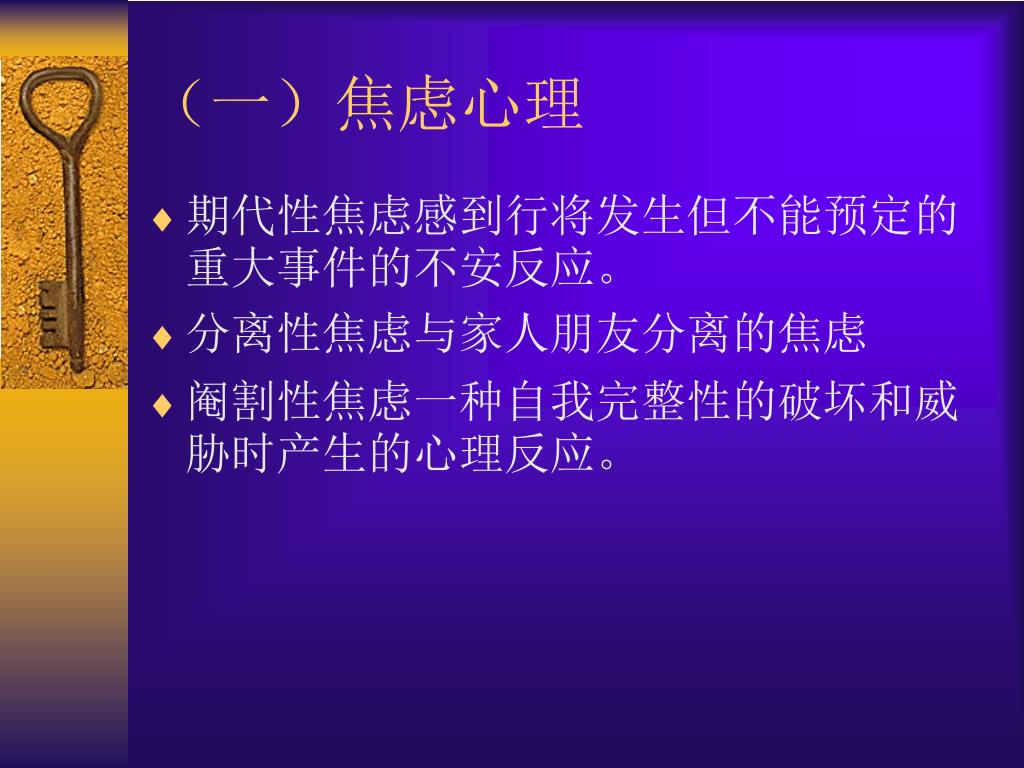 （一）焦虑心理

♦ 期代性焦虑感到行将发生但不能预定的重大事件的不安反应。

♦ 分离性焦虑与家人朋友分离的焦虑

♦ 阉割性焦虑一种自我完整性的破坏和威胁时产生的心理反应。